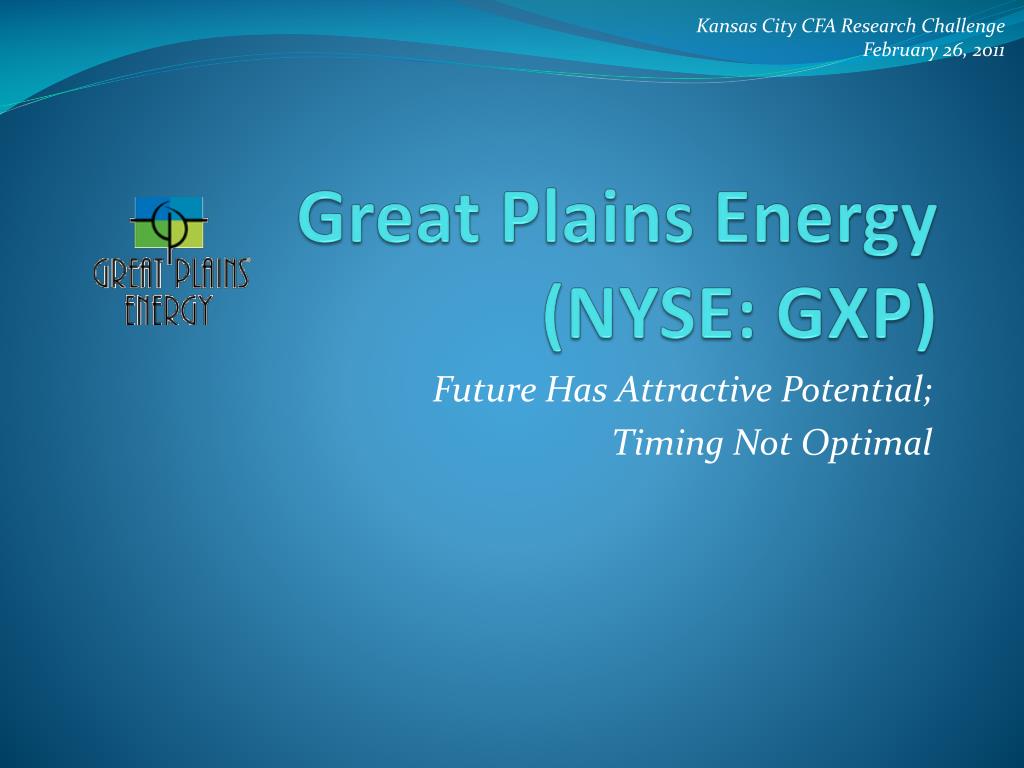 Kansas City CFA Research Challenge
February 26, 2011

GREAT PLAINS ENERGY

Great Plains Energy (NYSE: GXP)

Future Has Attractive Potential;
Timing Not Optimal